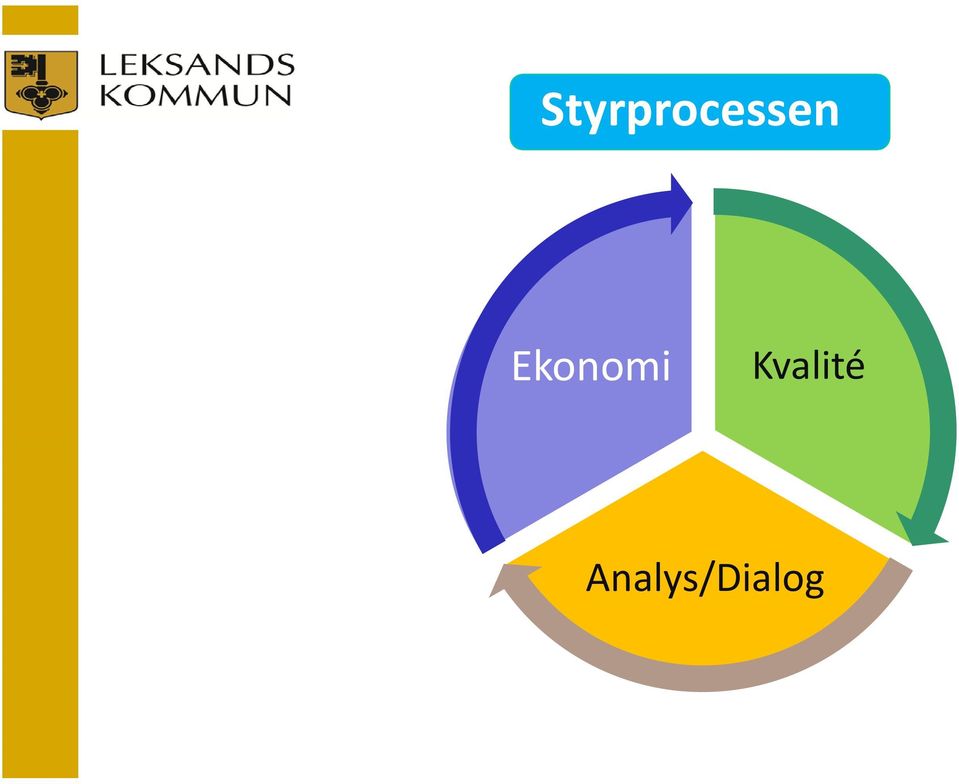 LEKSANDS
KOMMUN

Styrprocessen

Ekonomi

Kvalité

Analys/Dialog